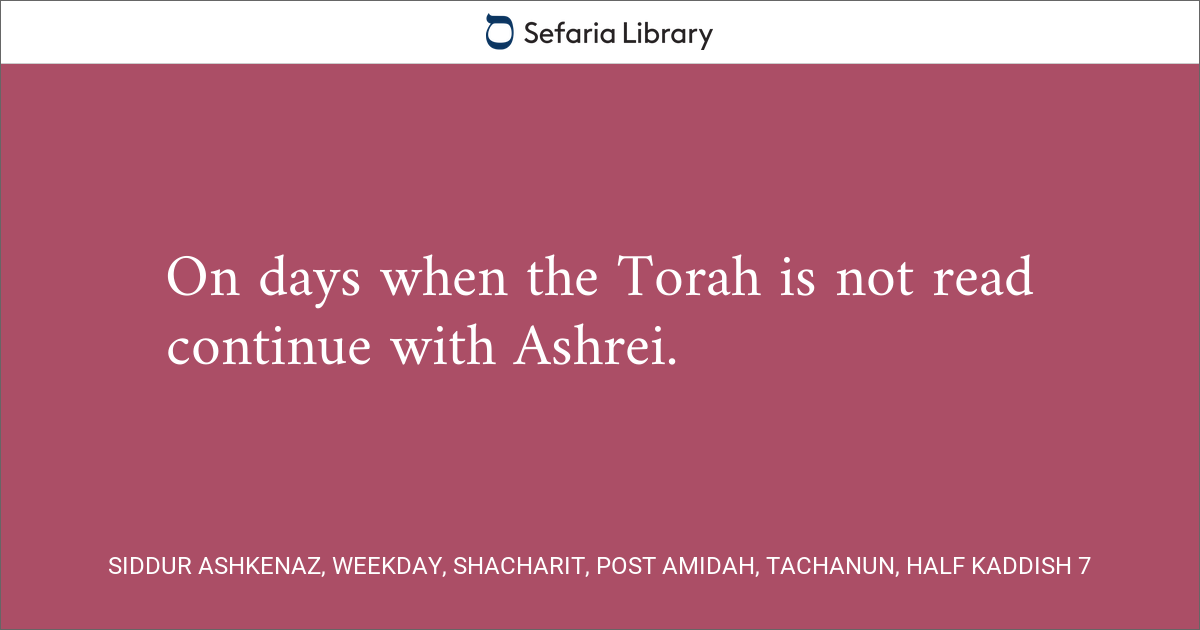 Sefaria Library

On days when the Torah is not read continue with Ashrei.

SIDDUR ASHKENAZ, WEEKDAY, SHACHARIT, POST AMIDAH, TACHANUN, HALF KADDISH 7